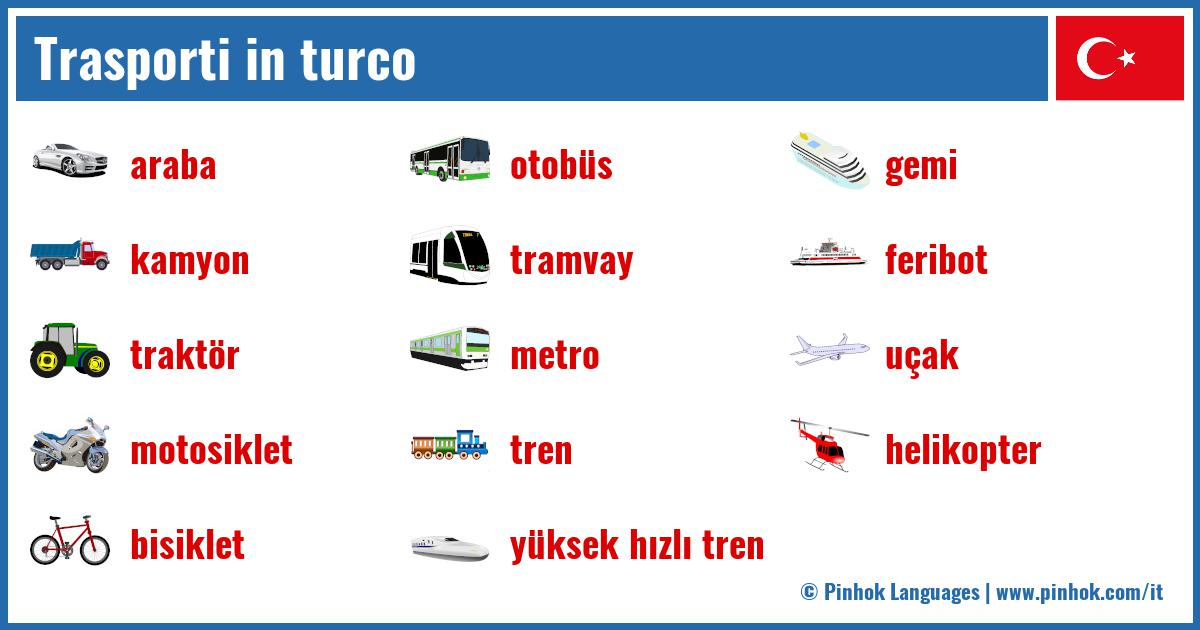 Trasporti in turco

araba

kamyon

traktör

motosiklet

bisiklet

otobüs

tramvay

metro

tren

yüksek hızlı tren

gemi

feribot

uçak

helikopter

© Pinhok Languages | www.pinhok.com/it